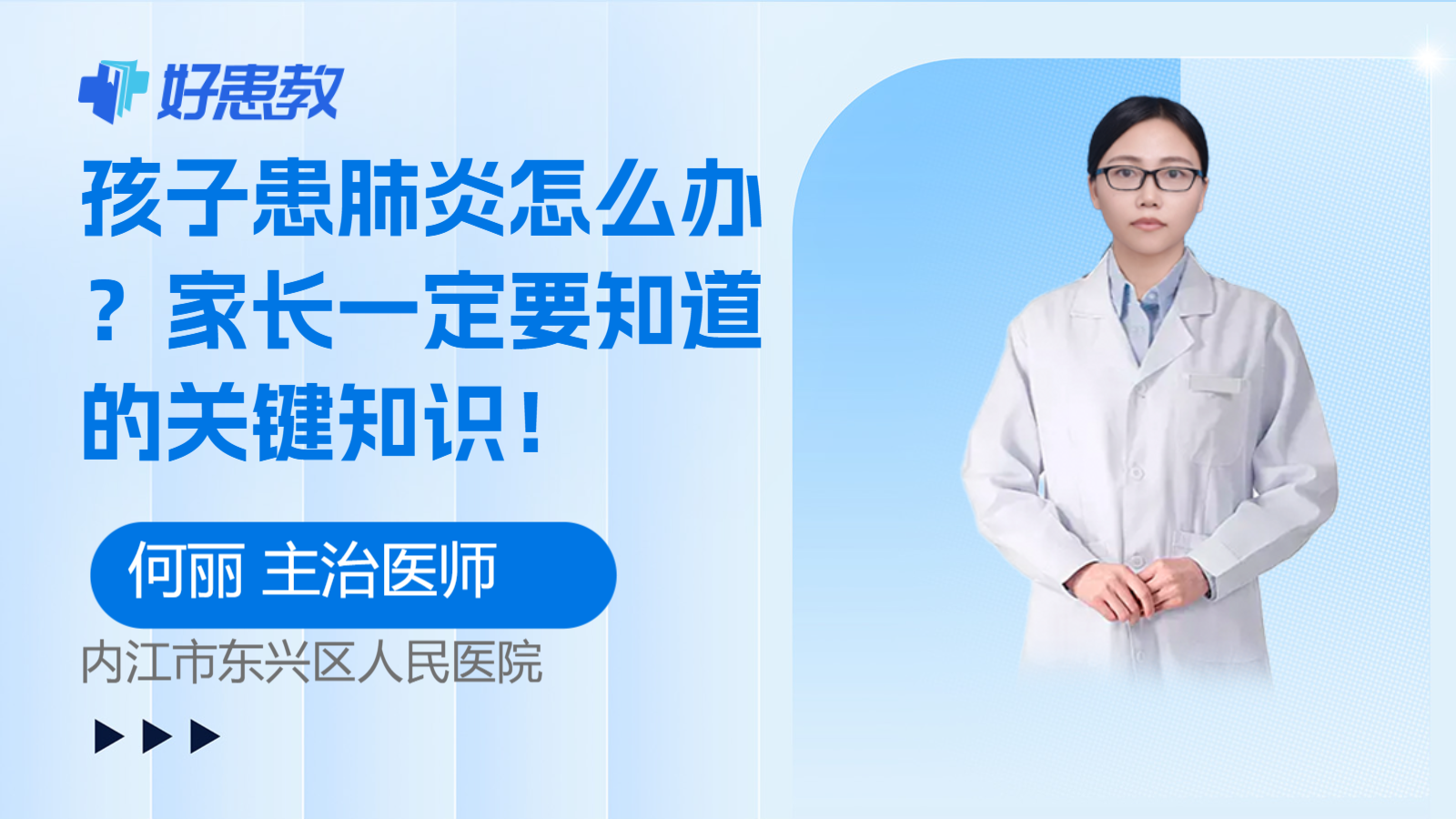 好患教

孩子患肺炎怎么办？家长一定要知道的关键知识！

何丽 主治医师

内江市东兴区人民医院